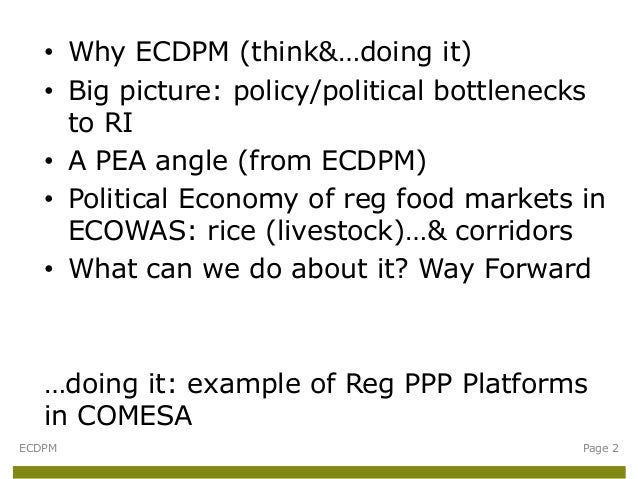 • Why ECDPM (think&…doing it)
• Big picture: policy/political bottlenecks to RI
• A PEA angle (from ECDPM)
• Political Economy of reg food markets in ECOWAS: rice (livestock)…& corridors
• What can we do about it? Way Forward

…doing it: example of Reg PPP Platforms in COMESA

ECDPM

Page 2